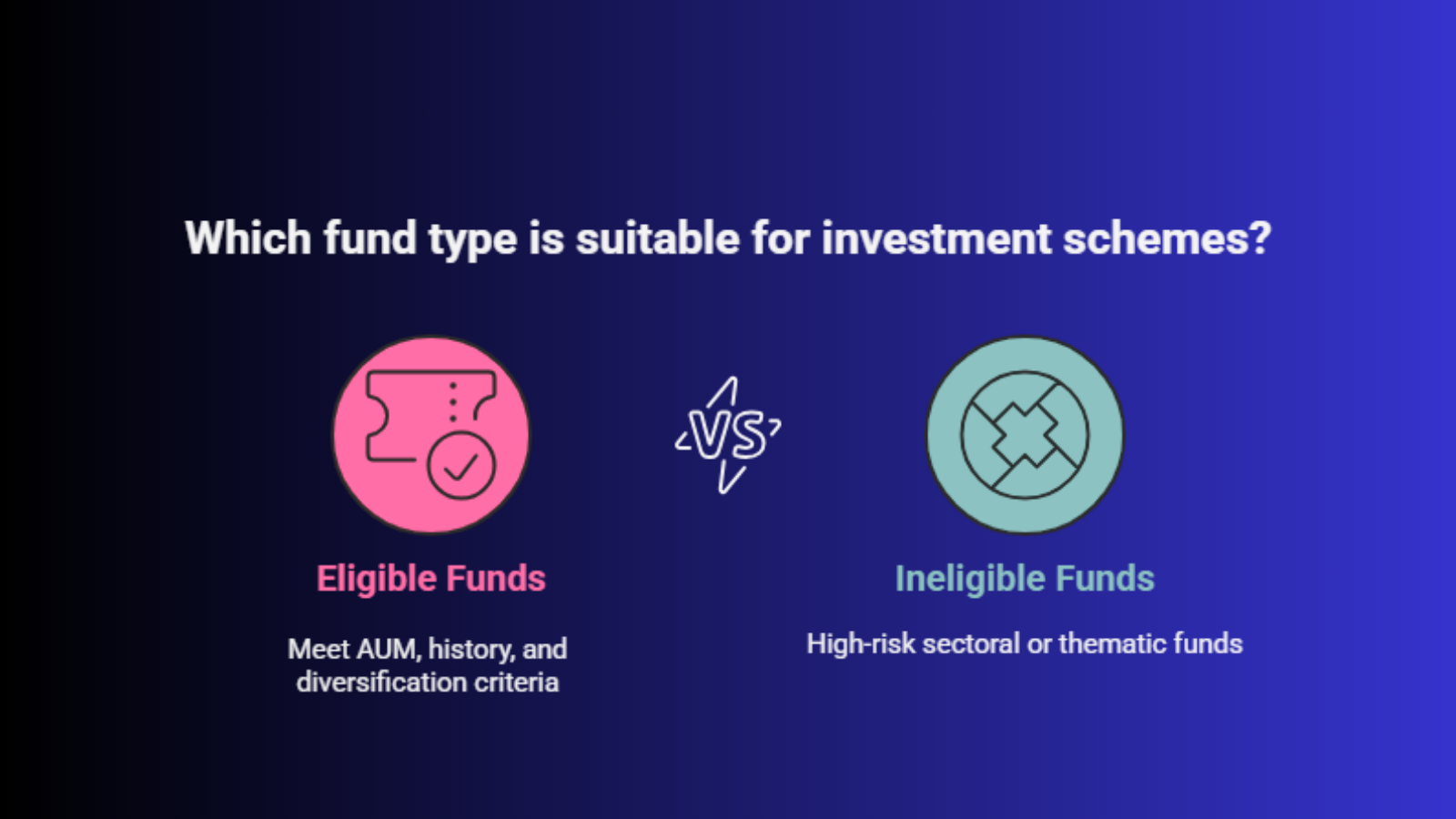 Which fund type is suitable for investment schemes?

VS

Eligible Funds

Meet AUM, history, and diversification criteria

Ineligible Funds

High-risk sectoral or thematic funds